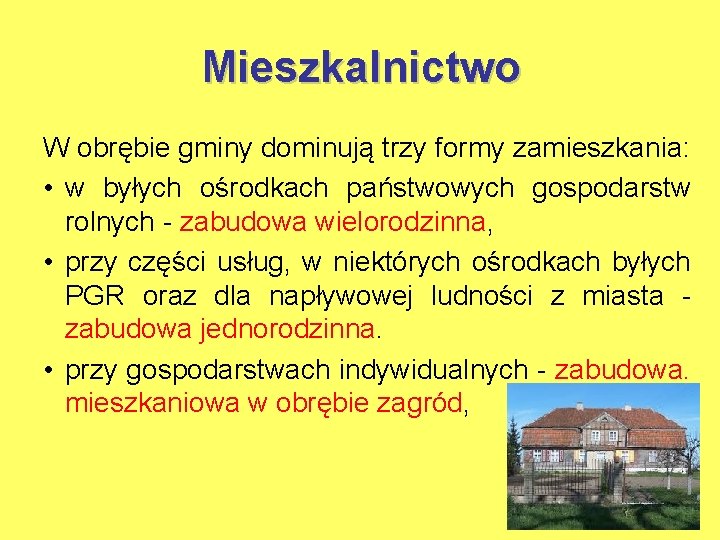 Mieszkalnictwo

W obrębie gminy dominują trzy formy zamieszkania:

• w byłych ośrodkach państwowych gospodarstw rolnych - zabudowa wielorodzinna,

• przy części usług, w niektórych ośrodkach byłych PGR oraz dla napływowej ludności z miasta - zabudowa jednorodzinna.

• przy gospodarstwach indywidualnych - zabudowa. mieszkaniowa w obrębie zagród,